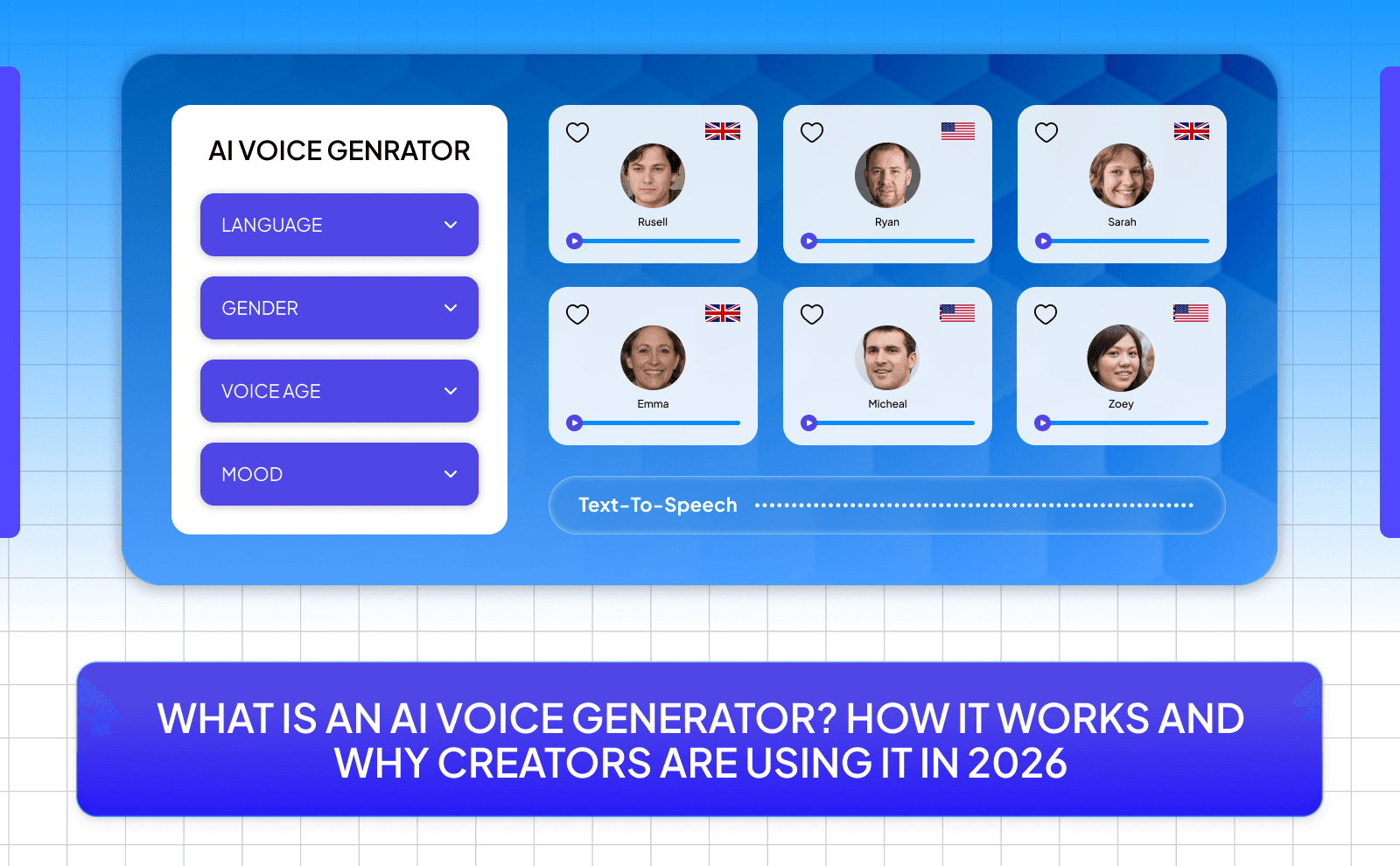 AI VOICE GENRATOR

LANGUAGE

GENDER

VOICE AGE

MOOD

Rusell

Ryan

Sarah

Emma

Micheal

Zoey

Text-To-Speech

WHAT IS AN AI VOICE GENERATOR? HOW IT WORKS AND WHY CREATORS ARE USING IT IN 2026